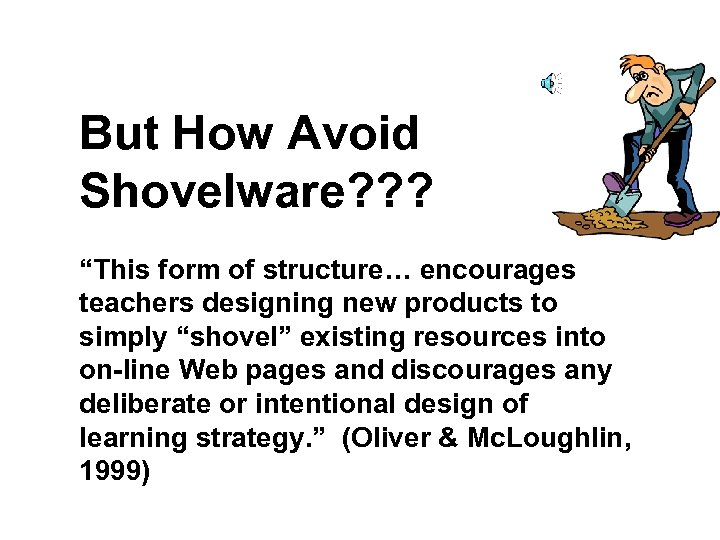 But How Avoid Shovelware???

“This form of structure… encourages teachers designing new products to simply “shovel” existing resources into on-line Web pages and discourages any deliberate or intentional design of learning strategy.” (Oliver & McLoughlin, 1999)